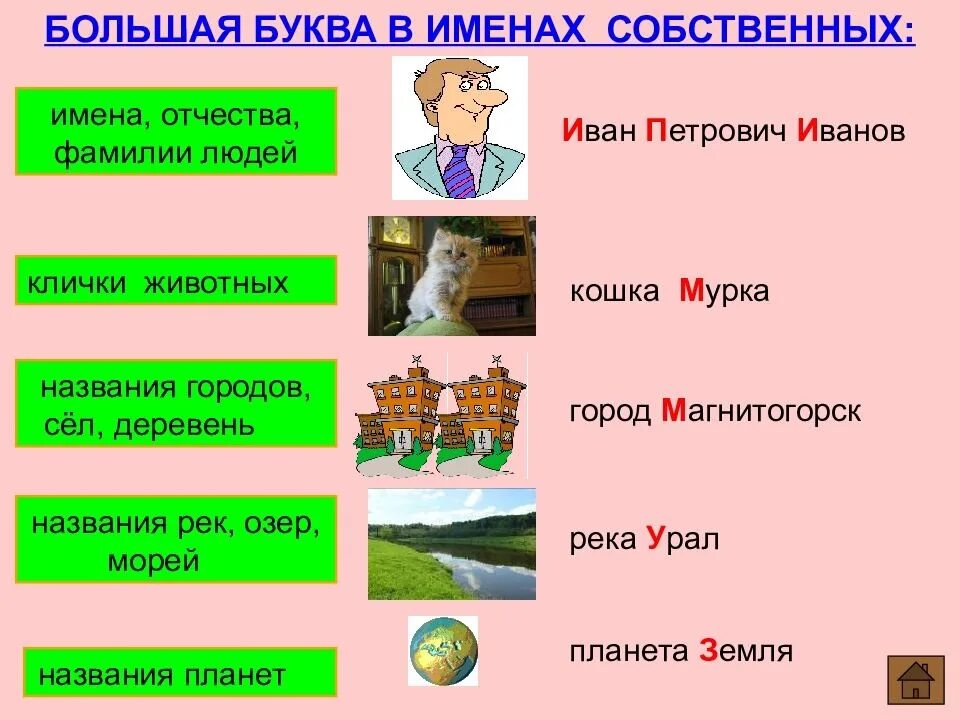 БОЛЬШАЯ БУКВА В ИМЕНАХ СОБСТВЕННЫХ:

имена, отчества, фамилии людей

Иван Петрович Иванов

клички животных

кошка Мурка

названия городов, сёл, деревень

город Магнитогорск

названия рек, озер, морей

река Урал

названия планет

планета Земля